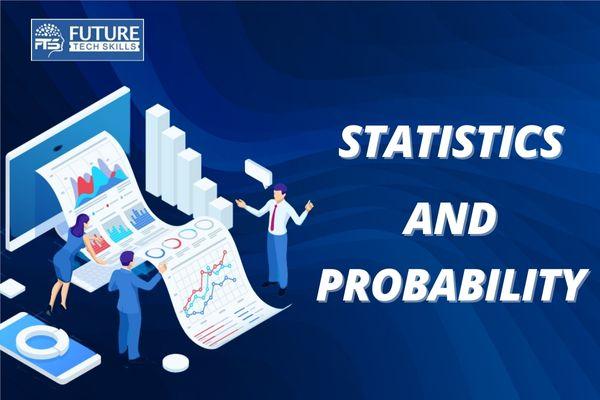 FTS FUTURE TECH SKILLS

STATISTICS AND PROBABILITY